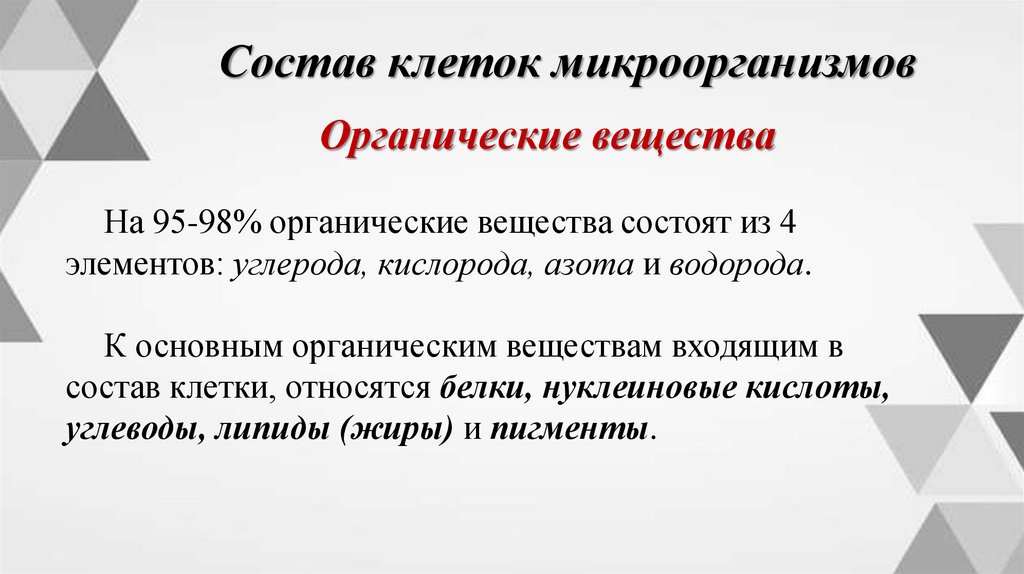 Состав клеток микроорганизмов

Органические вещества

На 95-98% органические вещества состоят из 4 элементов: углерода, кислорода, азота и водорода.

К основным органическим веществам входящим в состав клетки, относятся белки, нуклеиновые кислоты, углеводы, липиды (жиры) и пигменты.